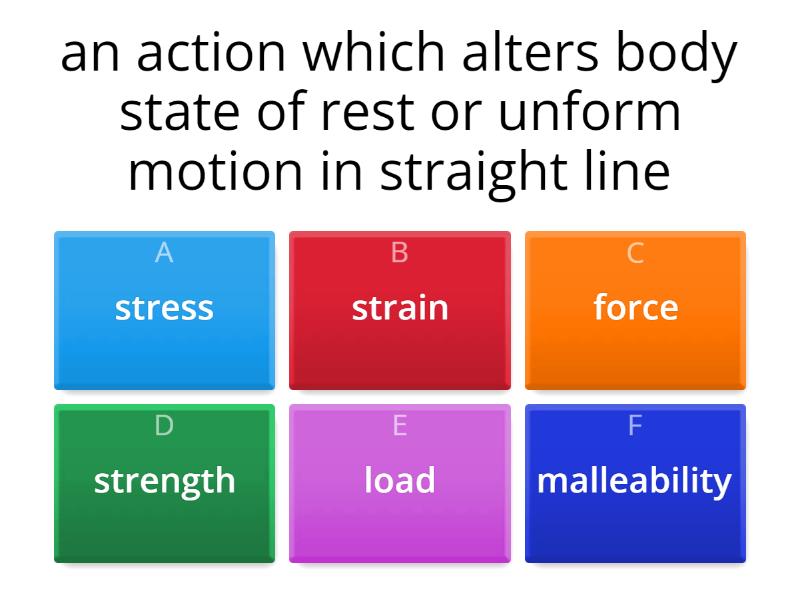 an action which alters body state of rest or unform motion in straight line

A
stress

B
strain

C
force

D
strength

E
load

F
malleability